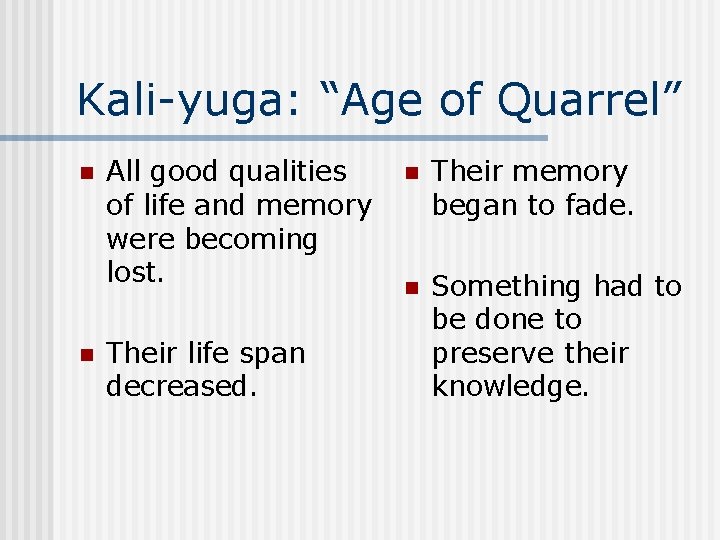 Kali-yuga: “Age of Quarrel”

- All good qualities of life and memory were becoming lost.
- Their life span decreased.

- Their memory began to fade.
- Something had to be done to preserve their knowledge.